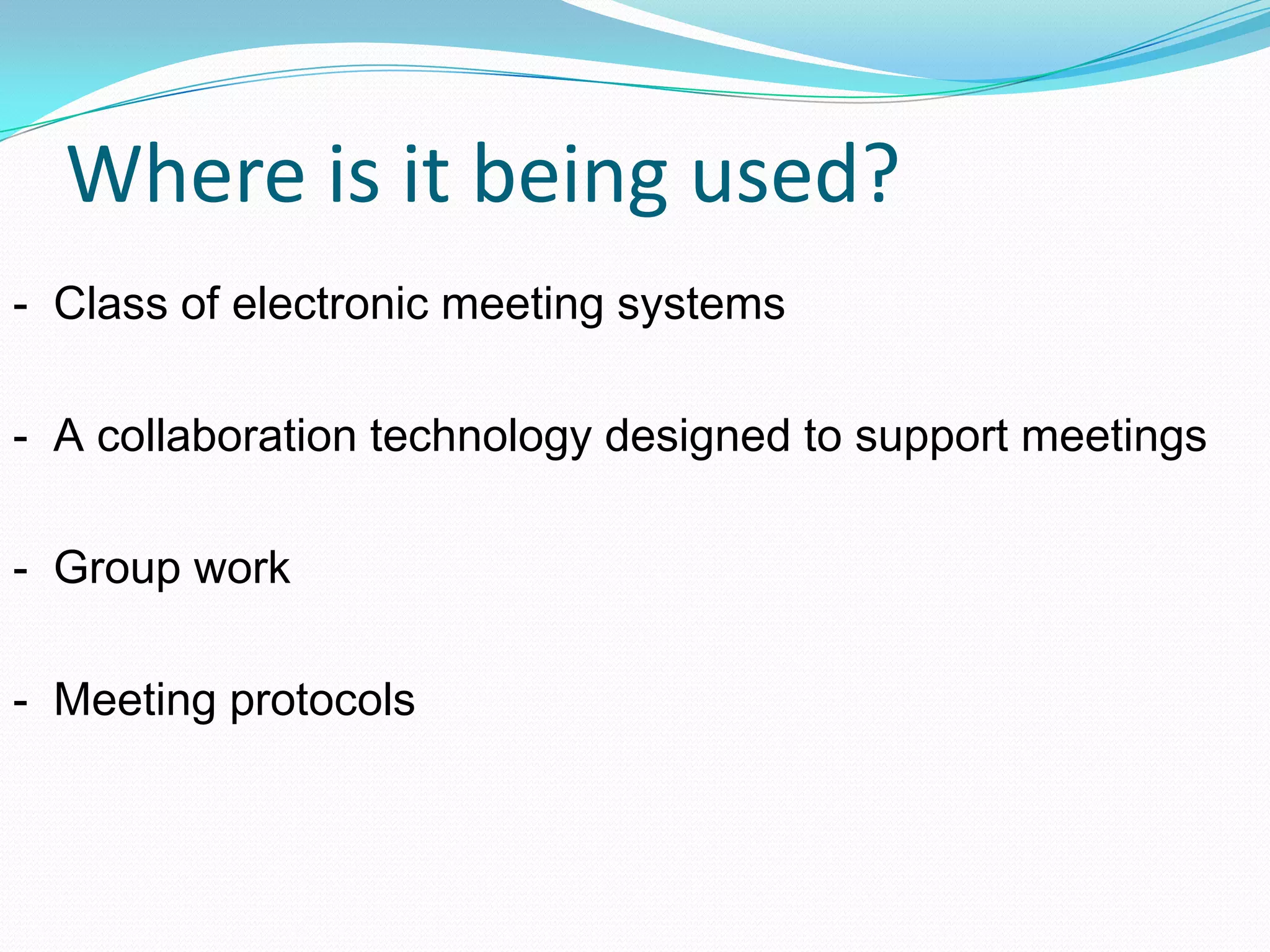 Where is it being used?

- Class of electronic meeting systems

- A collaboration technology designed to support meetings

- Group work

- Meeting protocols